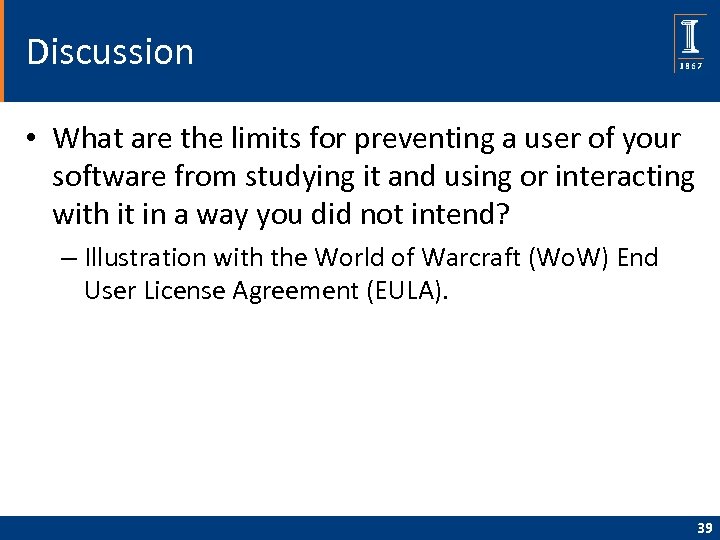 Discussion

I
1867

• What are the limits for preventing a user of your software from studying it and using or interacting with it in a way you did not intend?

– Illustration with the World of Warcraft (WoW) End User License Agreement (EULA).

39